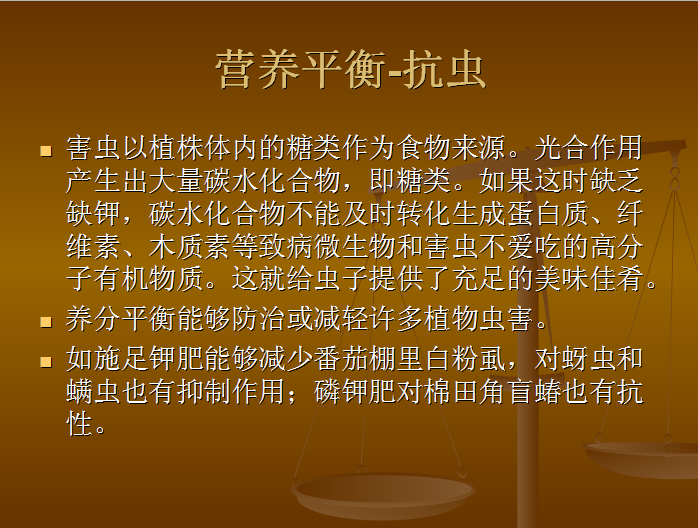 营养平衡-抗虫

害虫以植株体内的糖类作为食物来源。光合作用产生出大量碳水化合物，即糖类。如果这时缺乏缺钾，碳水化合物不能及时转化生成蛋白质、纤维素、木质素等致病微生物和害虫不爱吃的高分子有机物质。这就给虫子提供了充足的美味佳肴。

养分平衡能够防治或减轻许多植物虫害。

如施足钾肥能够减少番茄棚里白粉虱，对蚜虫和螨虫也有抑制作用；磷钾肥对棉田角盲蝽也有抗性。